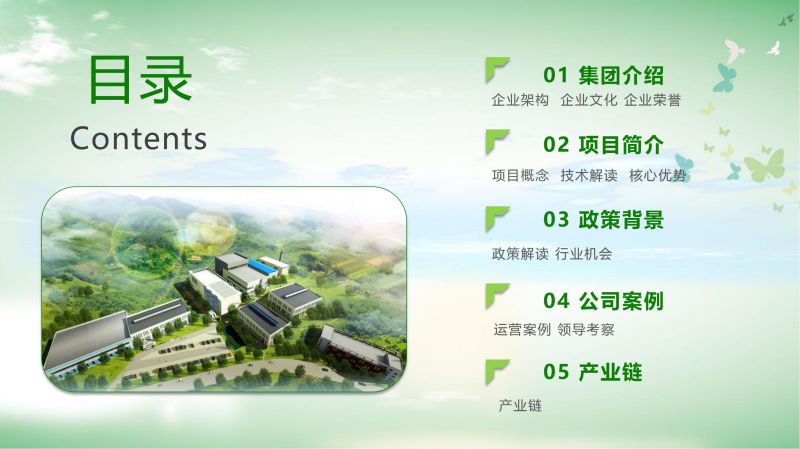 目录
Contents

01 集团介绍
企业架构 企业文化 企业荣誉

02 项目简介
项目概念 技术解读 核心优势

03 政策背景
政策解读 行业机会

04 公司案例
运营案例 领导考察

05 产业链
产业链